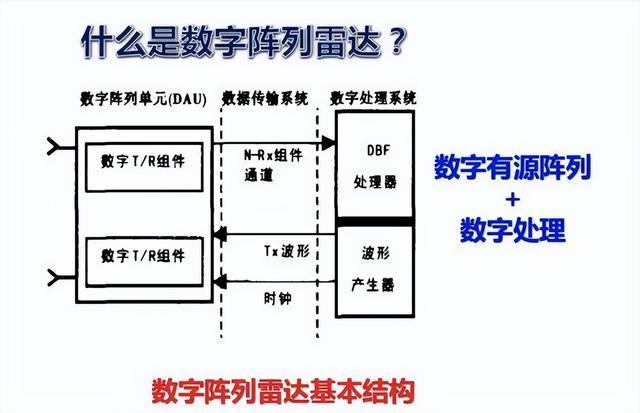 什么是数字阵列雷达？

数字阵列单元(DAU)

数据传输系统

数字处理系统

数字T/R组件

数字T/R组件

N-Rx组件通道

Tx波形

时钟

DBF处理器

波形产生器

数字有源阵列
+
数字处理

数字阵列雷达基本结构